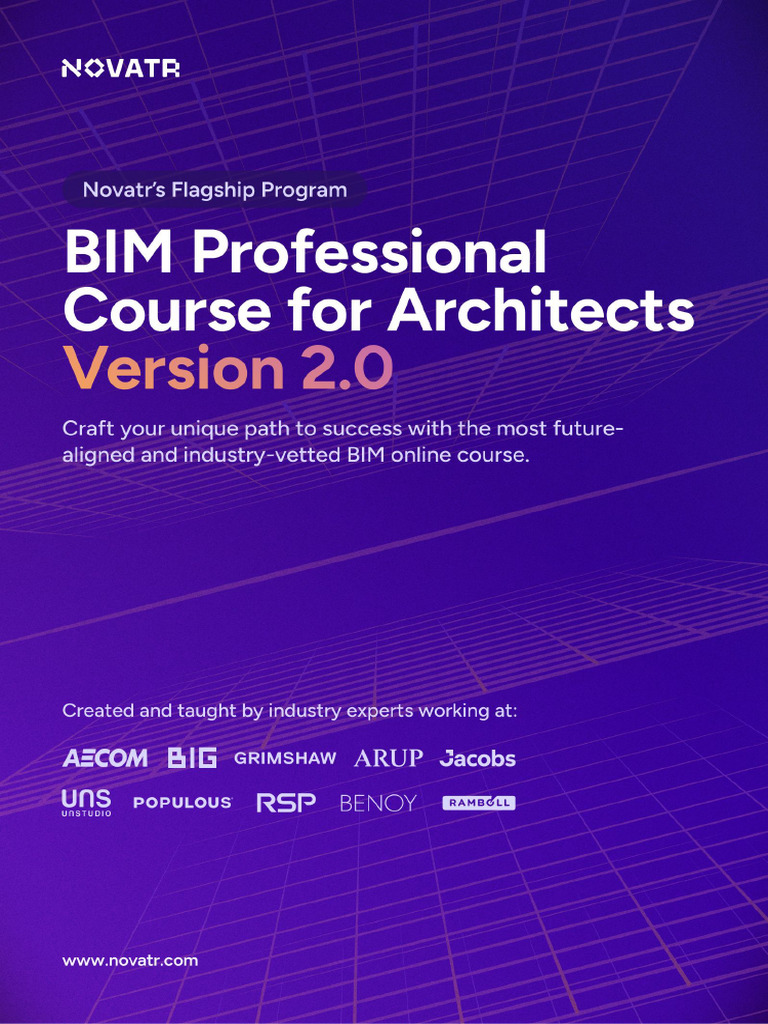 NOVATR

Novatr's Flagship Program

BIM Professional Course for Architects Version 2.0

Craft your unique path to success with the most future-aligned and industry-vetted BIM online course.

Created and taught by industry experts working at:

AECOM BIG GRIMSHAW ARUP Jacobs

UNS UNSTUDIO POPULOUS RSP BENOY RAMBOLL

www.novatr.com